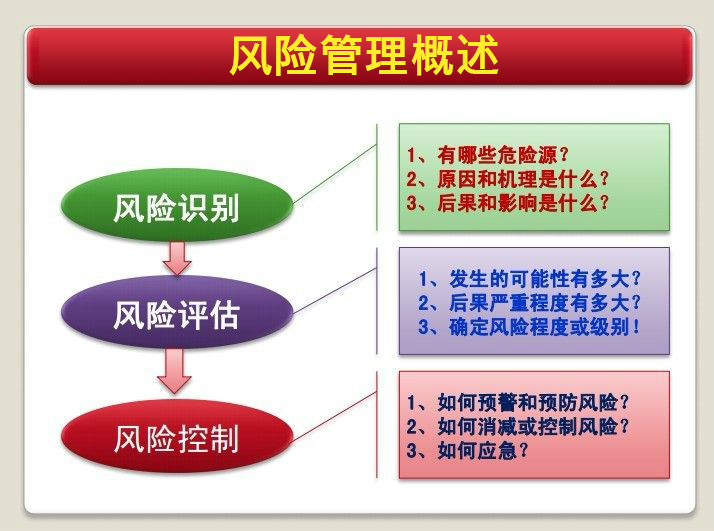 风险管理概述

风险识别

1、有哪些危险源？
2、原因和机理是什么？
3、后果和影响是什么？

风险评估

1、发生的可能性有多大？
2、后果严重程度有多大？
3、确定风险程度或级别！

风险控制

1、如何预警和预防风险？
2、如何消减或控制风险？
3、如何应急？